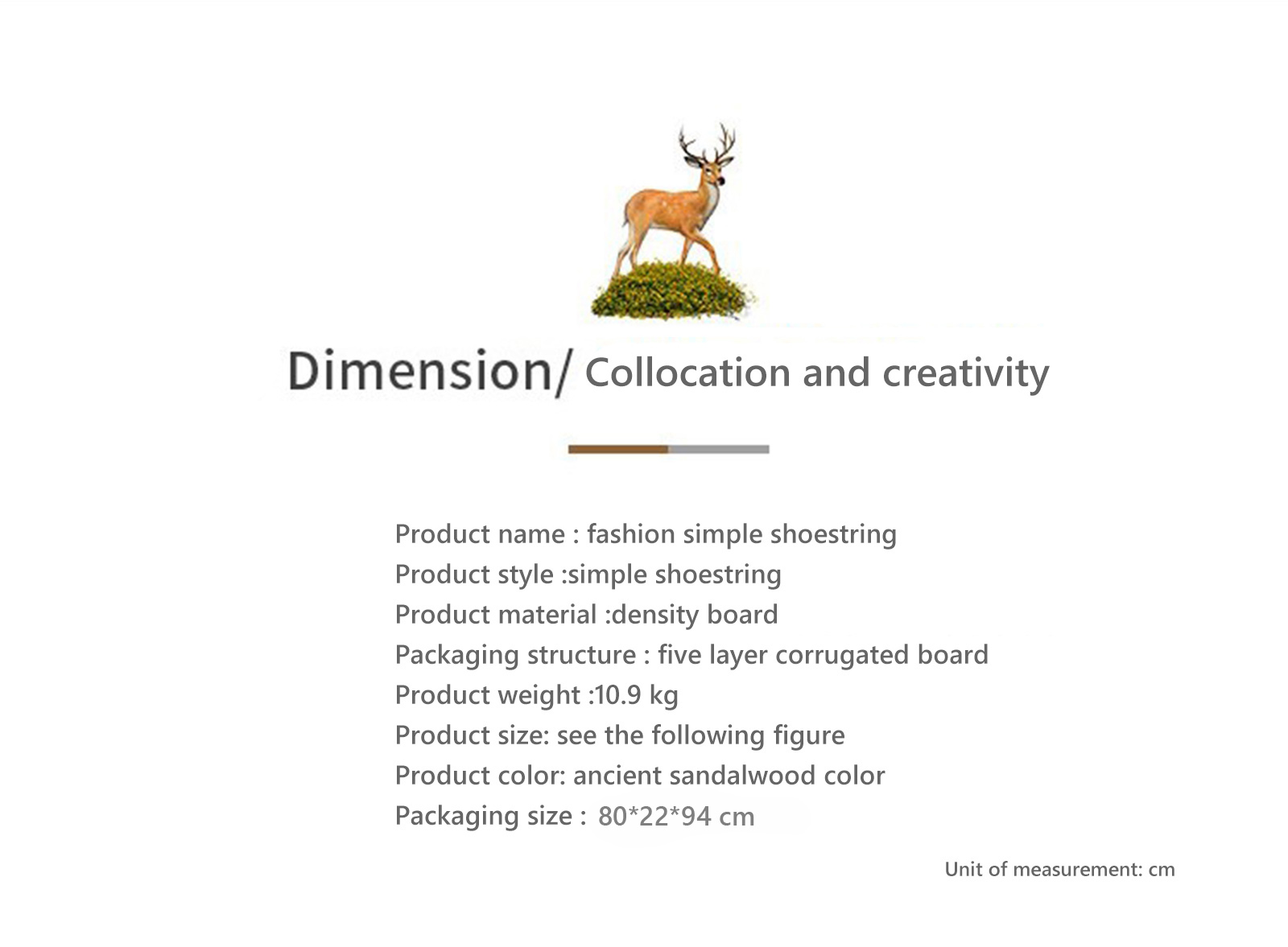 Dimension/ Collocation and creativity

Product name : fashion simple shoestring
Product style :simple shoestring
Product material :density board
Packaging structure : five layer corrugated board
Product weight :10.9 kg
Product size: see the following figure
Product color: ancient sandalwood color
Packaging size : 80*22*94 cm

Unit of measurement: cm